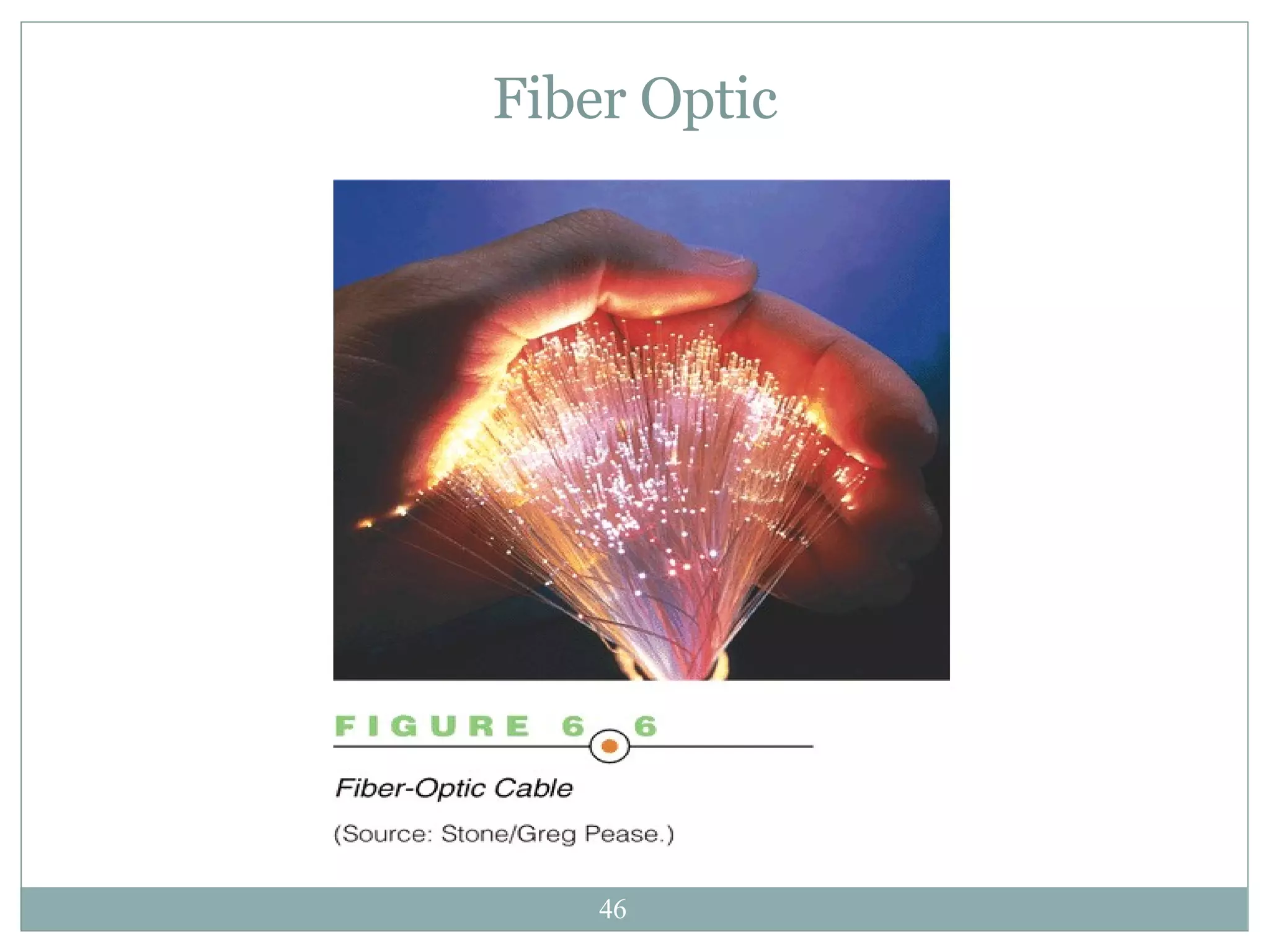 Fiber Optic

FIGURE 6 6

Fiber-Optic Cable

(Source: Stone/Greg Pease.)

46